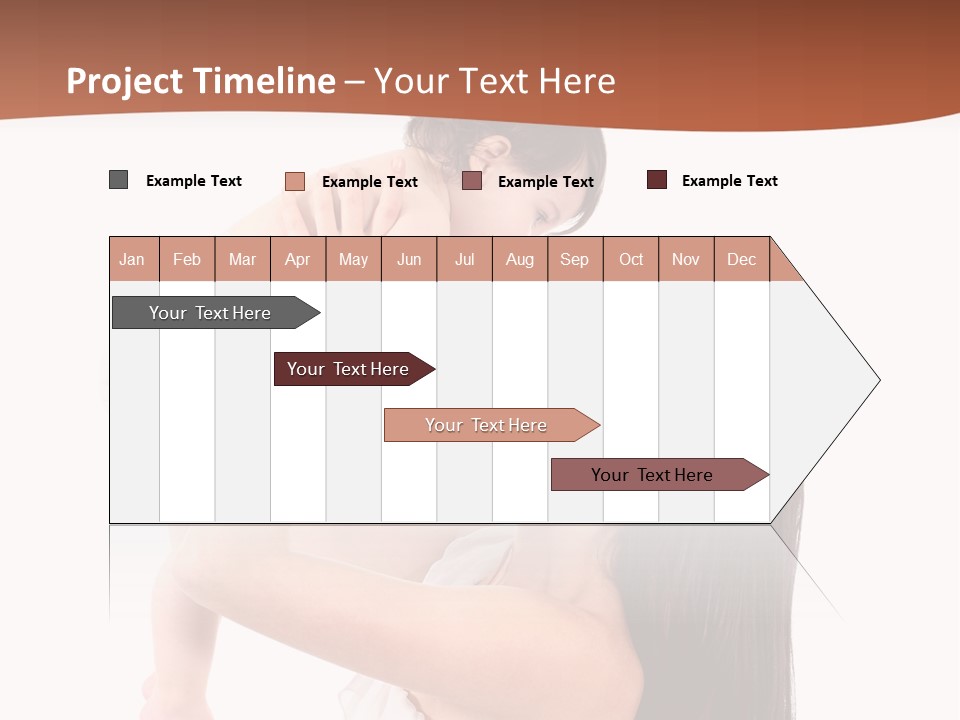 Project Timeline – Your Text Here

Example Text
Example Text
Example Text
Example Text

| Jan | Feb | Mar | Apr | May | Jun | Jul | Aug | Sep | Oct | Nov | Dec |
|---|---|---|---|---|---|---|---|---|---|---|---|

Your Text Here
Your Text Here
Your Text Here
Your Text Here